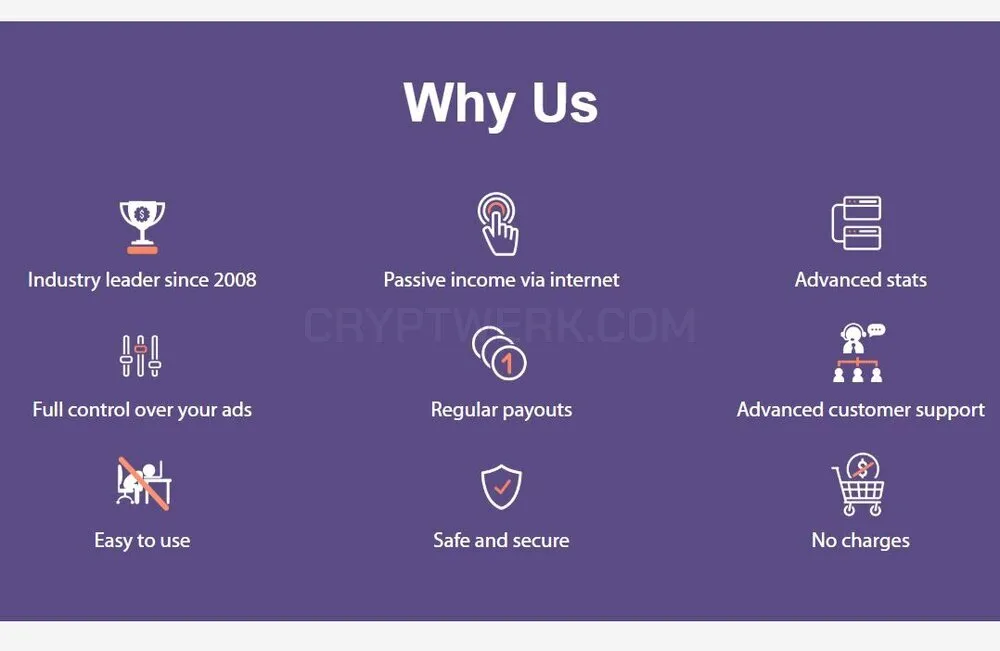 Why Us

Industry leader since 2008

Passive income via internet

Advanced stats

CRYPTWERK.COM

Full control over your ads

Regular payouts

Advanced customer support

Easy to use

Safe and secure

No charges